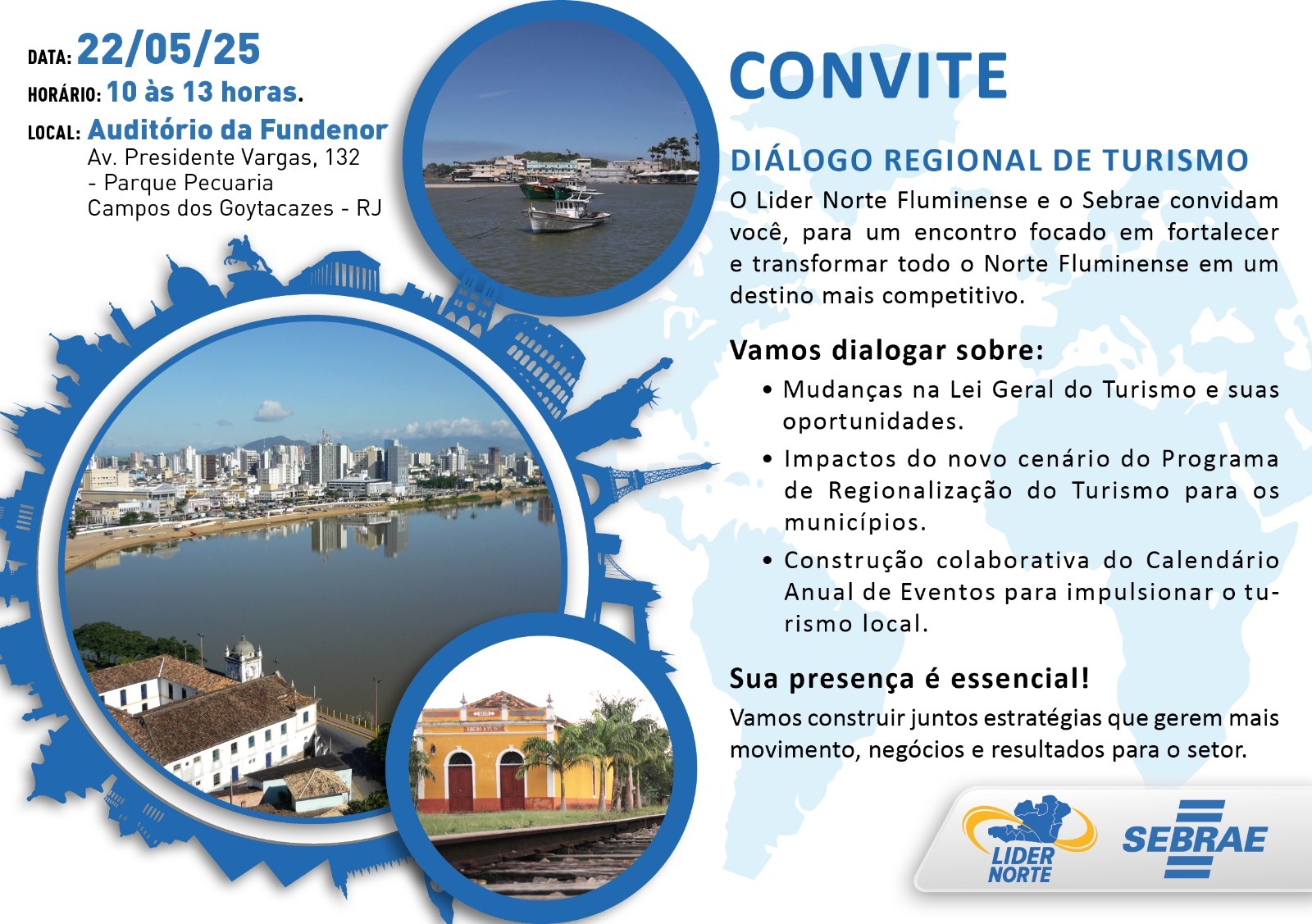 DATA: 22/05/25
HORÁRIO: 10 às 13 horas.
LOCAL: Auditório da Fundenor
Av. Presidente Vargas, 132 - Parque Pecuaria
Campos dos Goytacazes - RJ

CONVITE

DIÁLOGO REGIONAL DE TURISMO
O Lider Norte Fluminense e o Sebrae convidam você, para um encontro focado em fortalecer e transformar todo o Norte Fluminense em um destino mais competitivo.

Vamos dialogar sobre:
• Mudanças na Lei Geral do Turismo e suas oportunidades.
• Impactos do novo cenário do Programa de Regionalização do Turismo para os municípios.
• Construção colaborativa do Calendário Anual de Eventos para impulsionar o turismo local.

Sua presença é essencial!
Vamos construir juntos estratégias que gerem mais movimento, negócios e resultados para o setor.

LIDER NORTE
SEBRAE